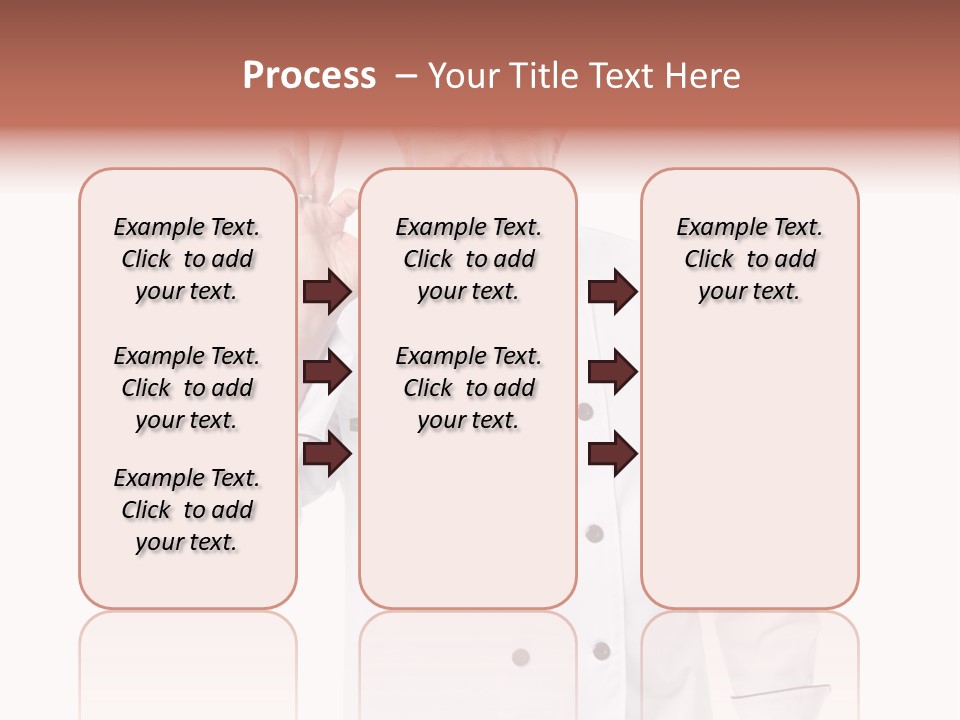 Process – Your Title Text Here

Example Text. Click to add your text.

Example Text. Click to add your text.

Example Text. Click to add your text.

Example Text. Click to add your text.

Example Text. Click to add your text.

Example Text. Click to add your text.